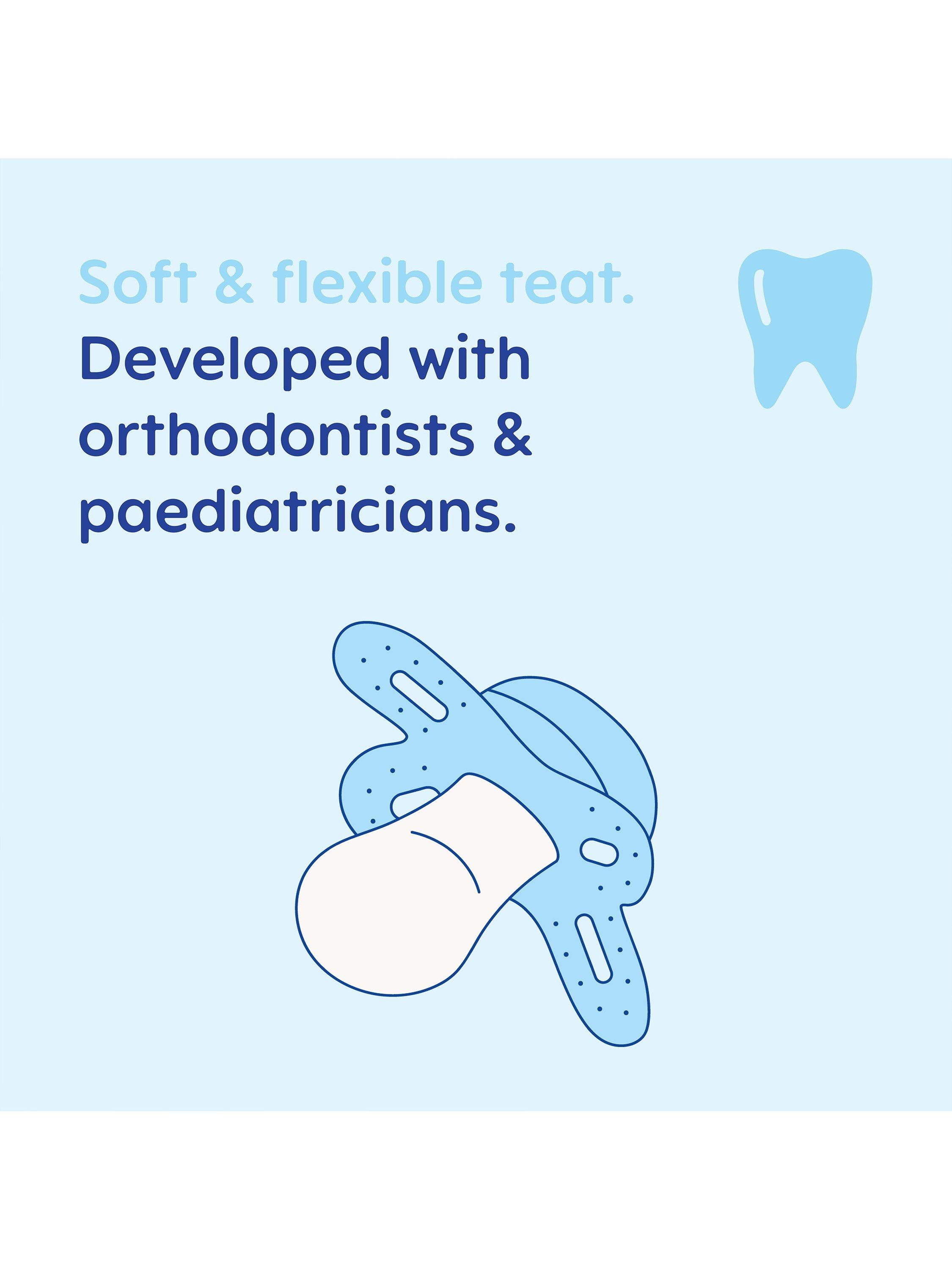 Soft & flexible teat.

Developed with orthodontists & paediatricians.